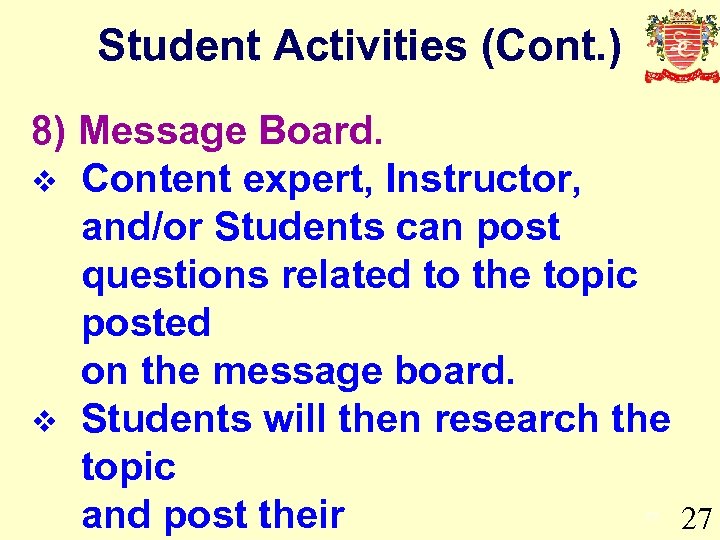 Student Activities (Cont.)

8) Message Board.

❖ Content expert, Instructor, and/or Students can post questions related to the topic posted on the message board.

❖ Students will then research the topic and post their

27